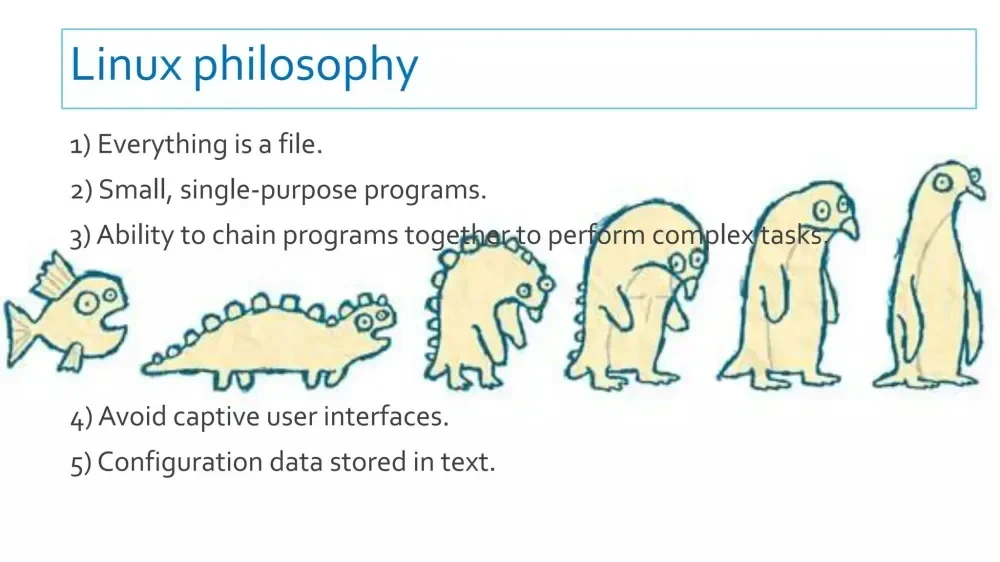 Linux philosophy

1) Everything is a file.

2) Small, single-purpose programs.

3) Ability to chain programs together to perform complex tasks.

4) Avoid captive user interfaces.

5) Configuration data stored in text.